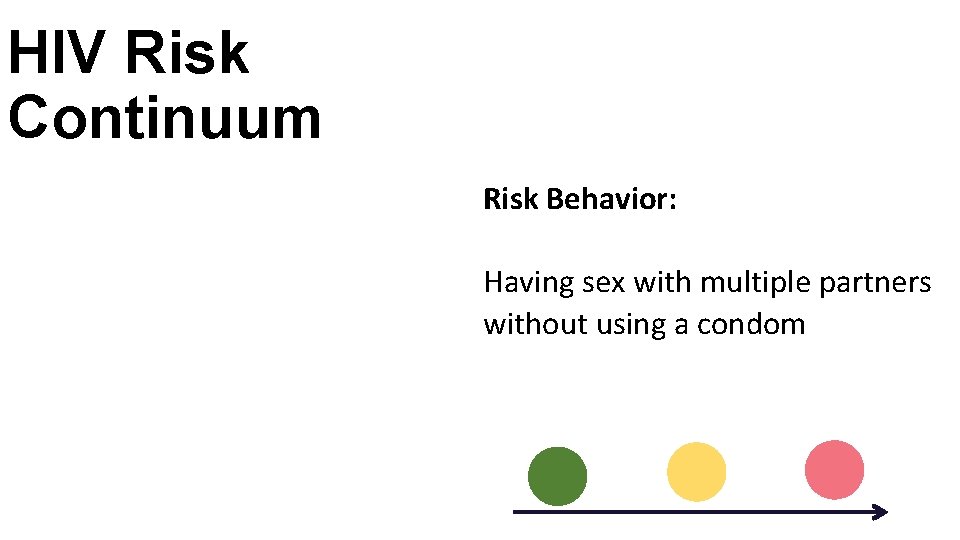 HIV Risk Continuum

Risk Behavior:

Having sex with multiple partners without using a condom